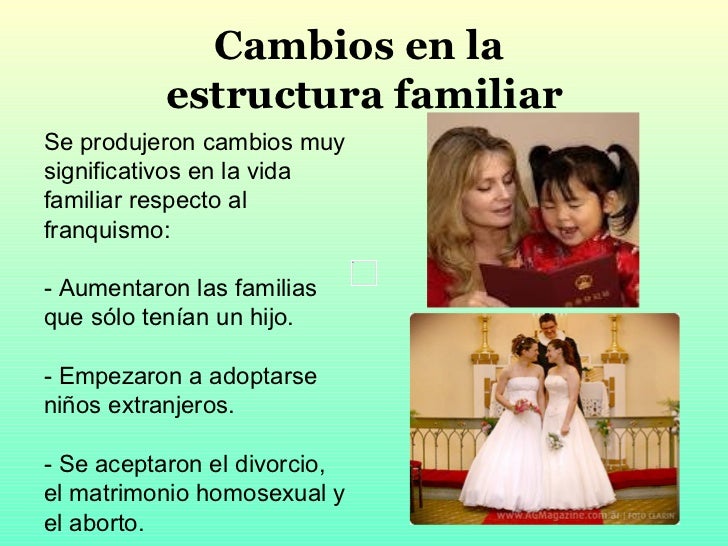 Cambios en la estructura familiar

Se produjeron cambios muy significativos en la vida familiar respecto al franquismo:

- Aumentaron las familias que sólo tenían un hijo.

- Empezaron a adoptarse niños extranjeros.

- Se aceptaron el divorcio, el matrimonio homosexual y el aborto.

www.AGMagazine.com.ar | FOTO CLARIN